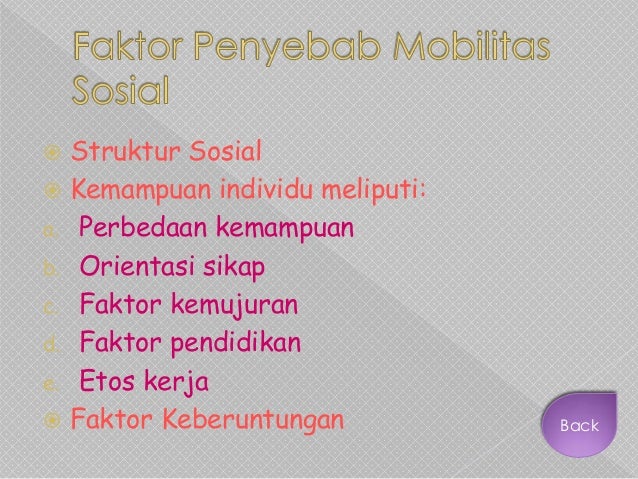 Faktor Penyebab Mobilitas Sosial

Struktur Sosial
Kemampuan individu meliputi:
a. Perbedaan kemampuan
b. Orientasi sikap
c. Faktor kemujuran
d. Faktor pendidikan
e. Etos kerja
Faktor Keberuntungan

Back